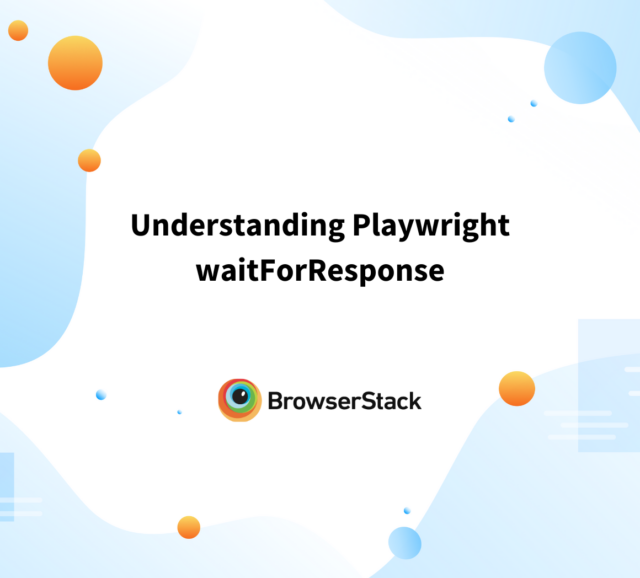 Understanding Playwright waitForResponse

BrowserStack